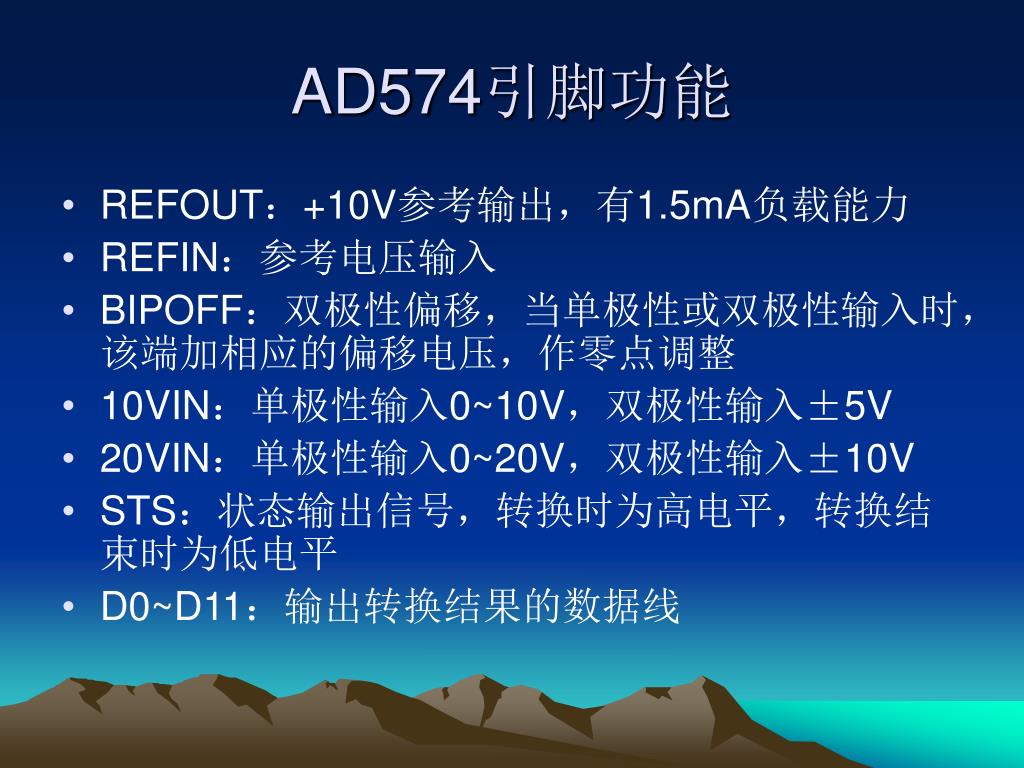 AD574引脚功能

• REFOUT：+10V参考输出，有1.5mA负载能力
• REFIN：参考电压输入
• BIPOFF：双极性偏移，当单极性或双极性输入时，该端加相应的偏移电压，作零点调整
• 10VIN：单极性输入0~10V，双极性输入±5V
• 20VIN：单极性输入0~20V，双极性输入±10V
• STS：状态输出信号，转换时为高电平，转换结束时为低电平
• D0~D11：输出转换结果的数据线